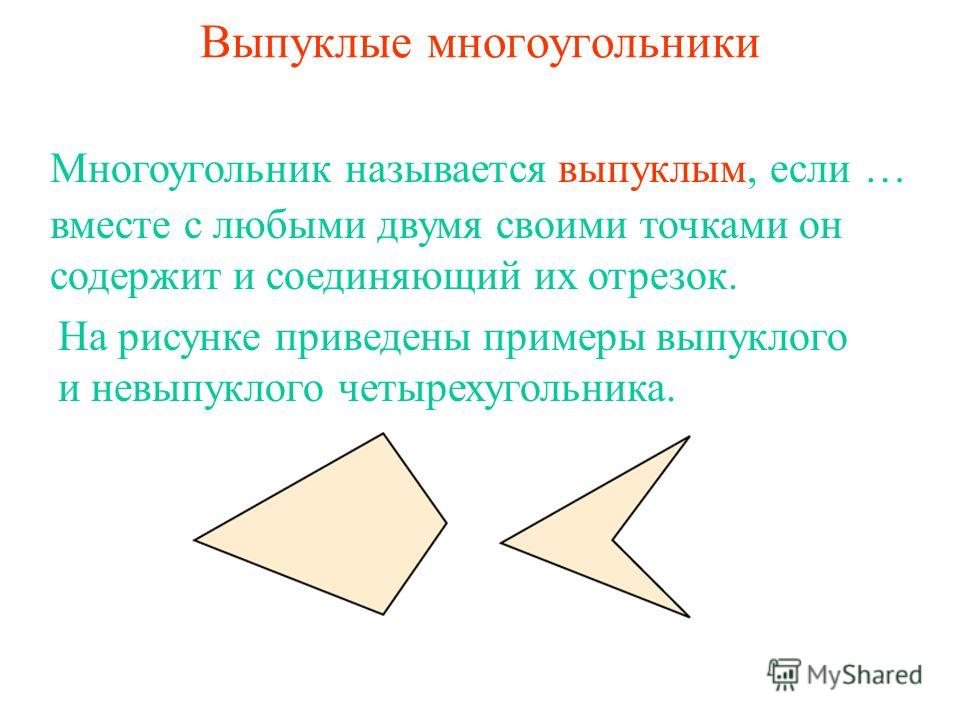 Выпуклые многоугольники

Многоугольник называется выпуклым, если … вместе с любыми двумя своими точками он содержит и соединяющий их отрезок.

На рисунке приведены примеры выпуклого и невыпуклого четырехугольника.

MyShared